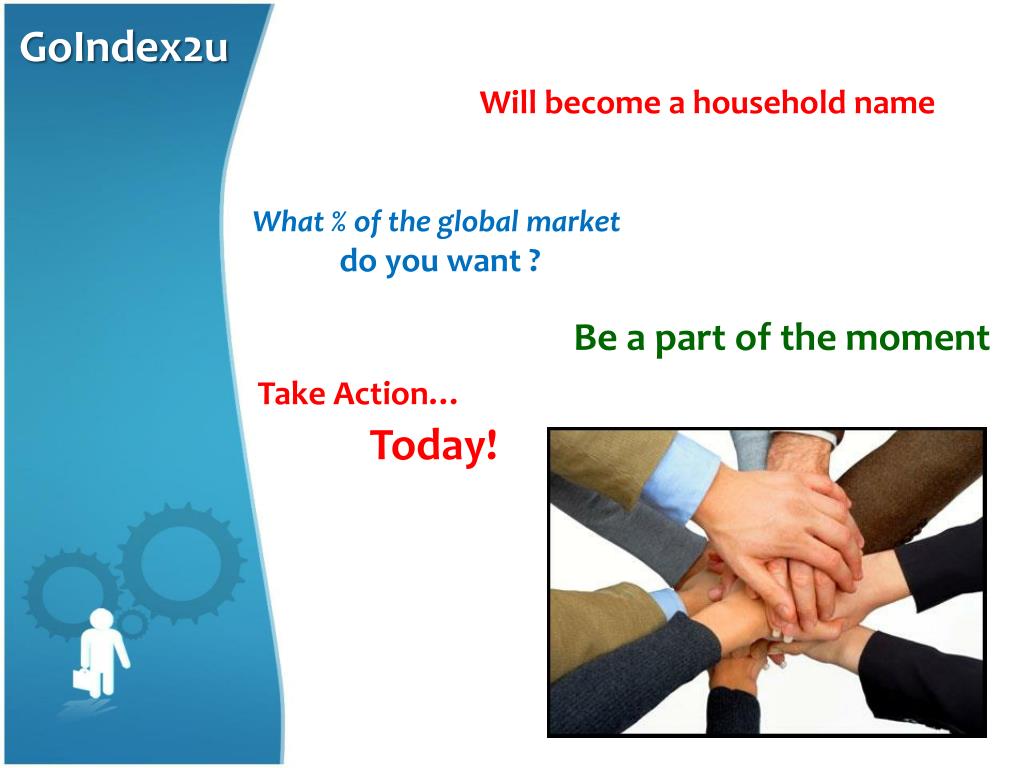 GoIndex2u

Will become a household name

What % of the global market do you want ?

Be a part of the moment

Take Action…

Today!